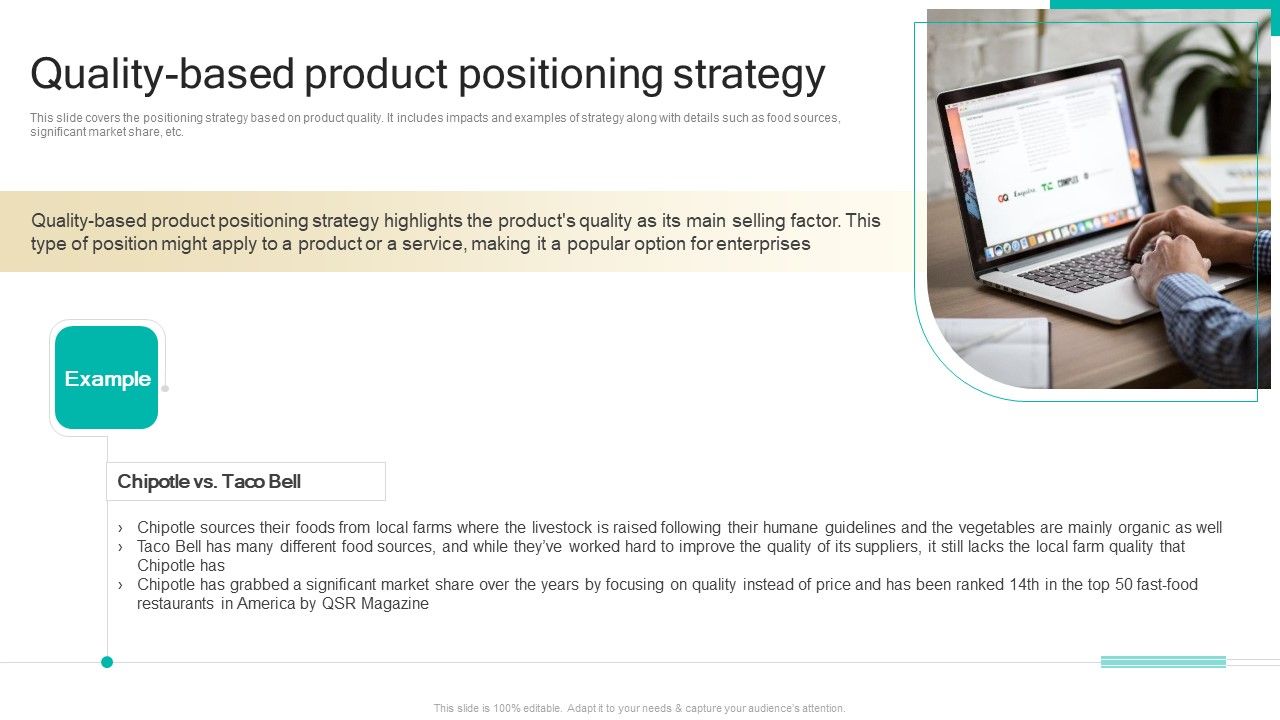 Quality-based product positioning strategy

This slide covers the positioning strategy based on product quality. It includes impacts and examples of strategy along with details such as food sources, significant market share, etc.

Quality-based product positioning strategy highlights the product's quality as its main selling factor. This type of position might apply to a product or a service, making it a popular option for enterprises

Example

Chipotle vs. Taco Bell

› Chipotle sources their foods from local farms where the livestock is raised following their humane guidelines and the vegetables are mainly organic as well
› Taco Bell has many different food sources, and while they've worked hard to improve the quality of its suppliers, it still lacks the local farm quality that Chipotle has
› Chipotle has grabbed a significant market share over the years by focusing on quality instead of price and has been ranked 14th in the top 50 fast-food restaurants in America by QSR Magazine

This slide is 100% editable. Adapt it to your needs & capture your audience's attention.